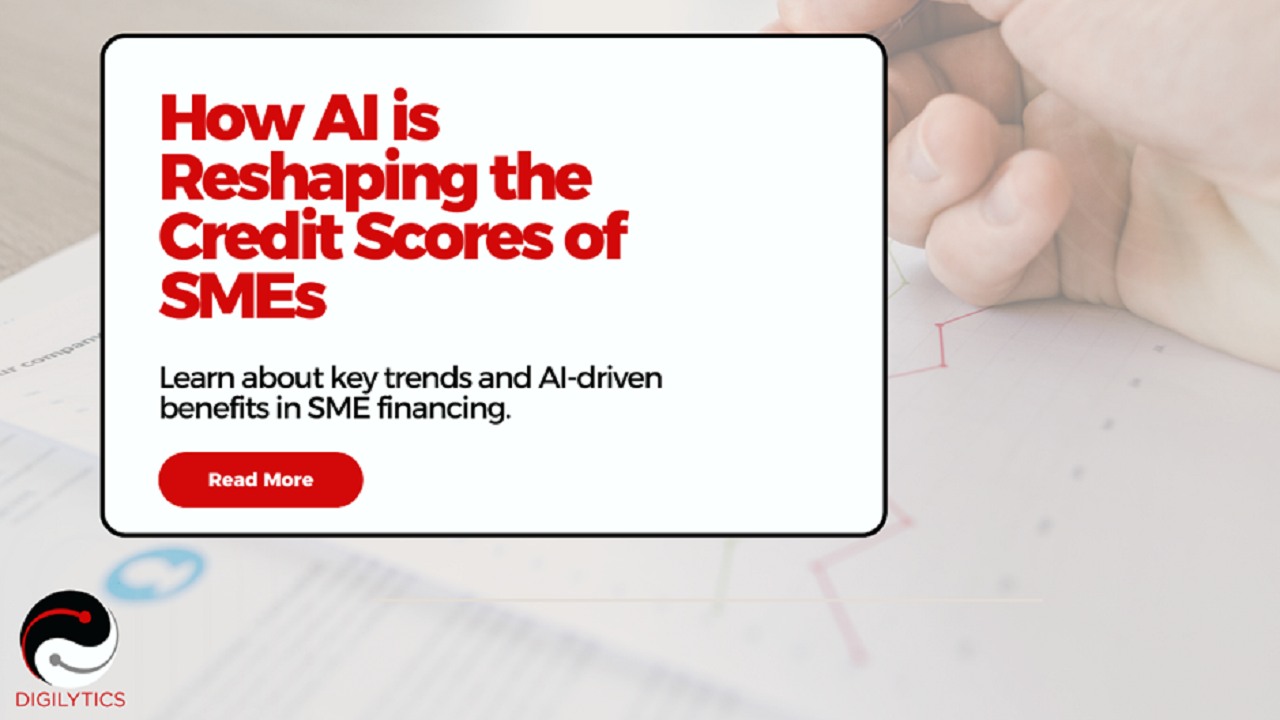 How AI is Reshaping the Credit Scores of SMEs

Learn about key trends and AI-driven benefits in SME financing.

Read More

DIGILYTICS